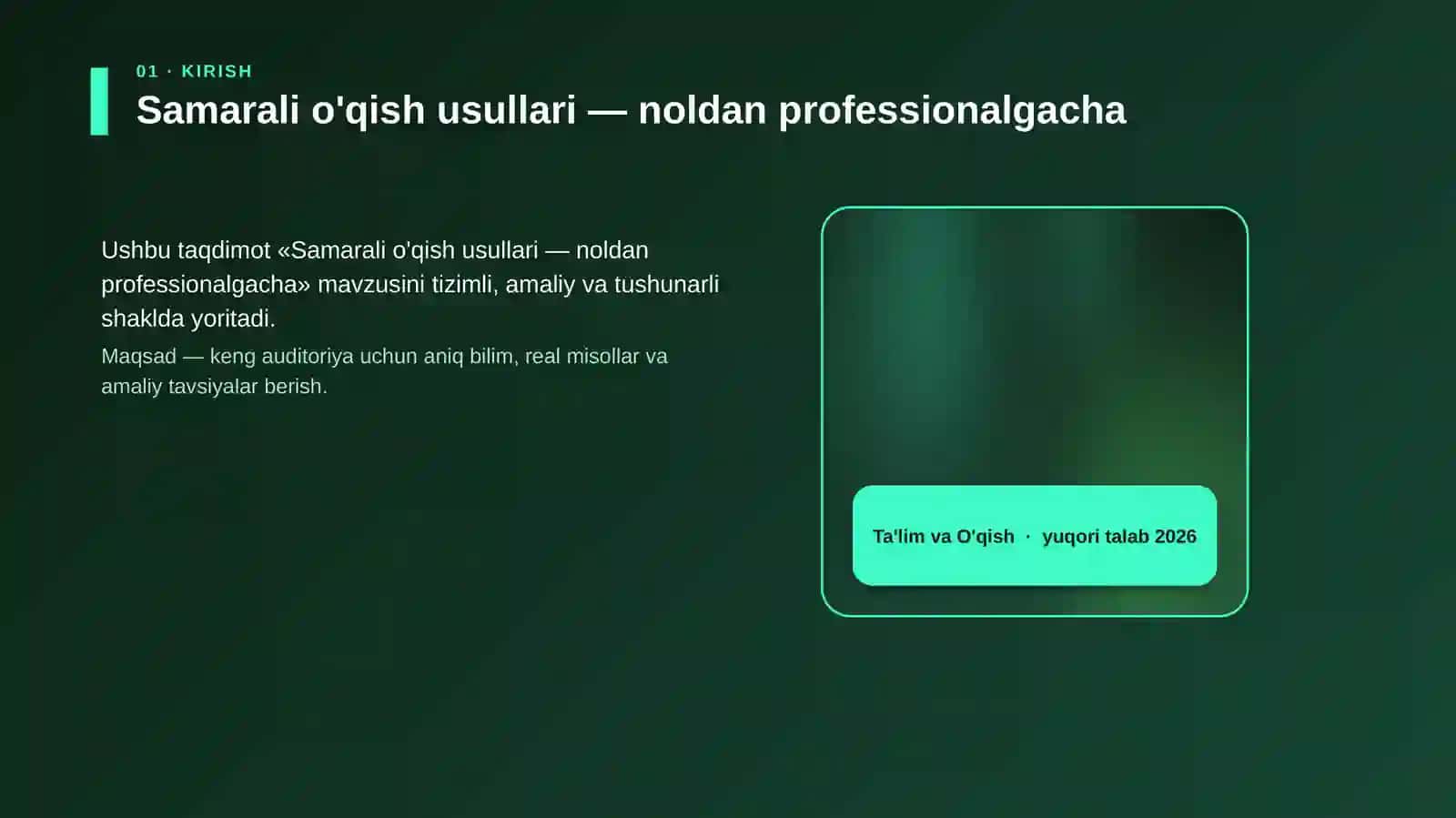 01 · KIRISH

Samarali o'qish usullari — noldan professionalgacha

Ushbu taqdimot «Samarali o'qish usullari — noldan professionalgacha» mavzusini tizimli, amaliy va tushunarli shaklda yoritadi.

Maqsad — keng auditoriya uchun aniq bilim, real misollar va amaliy tavsiyalar berish.

Ta'lim va O'qish · yuqori talab 2026